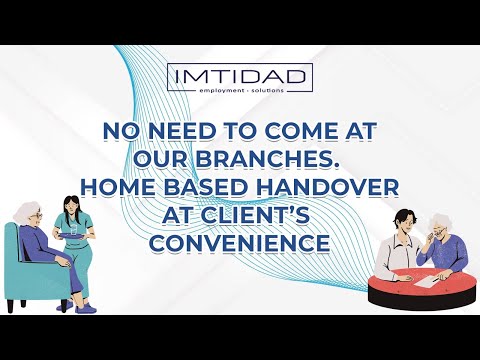 IMTIDAD
employment - solutions

NO NEED TO COME AT OUR BRANCHES. HOME BASED HANDOVER AT CLIENT'S CONVENIENCE